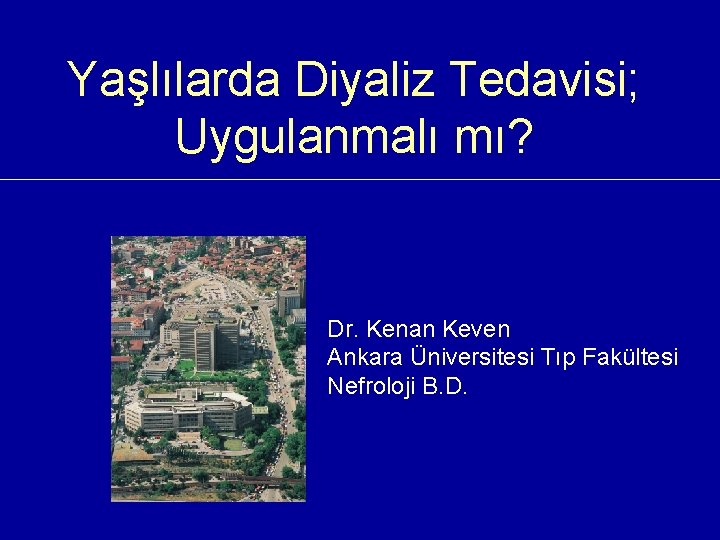 Yaşlılarda Diyaliz Tedavisi; Uygulanmalı mı?

Dr. Kenan Keven
Ankara Üniversitesi Tıp Fakültesi
Nefroloji B.D.